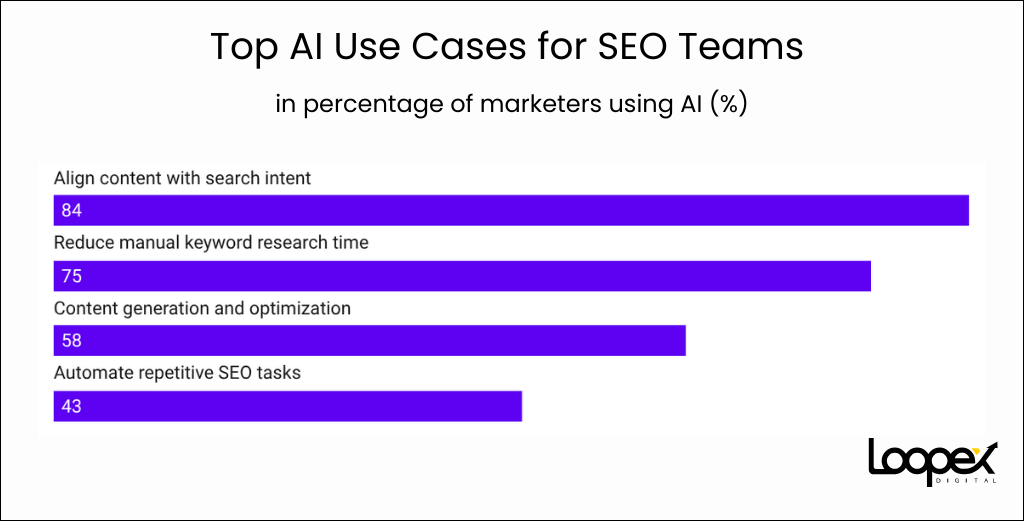 Top AI Use Cases for SEO Teams

in percentage of marketers using AI (%)

Align content with search intent

84

Reduce manual keyword research time

75

Content generation and optimization

58

Automate repetitive SEO tasks

43

Loopex
DIGITAL